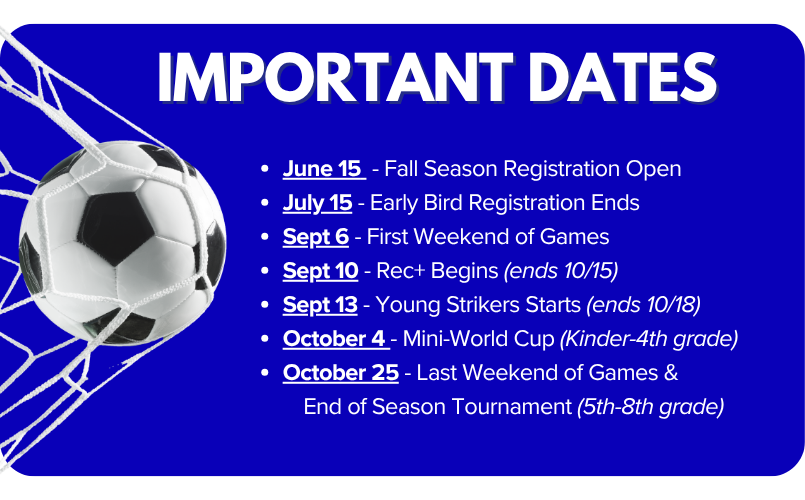 IMPORTANT DATES

- June 15 - Fall Season Registration Open
- July 15 - Early Bird Registration Ends
- Sept 6 - First Weekend of Games
- Sept 10 - Rec+ Begins (ends 10/15)
- Sept 13 - Young Strikers Starts (ends 10/18)
- October 4 - Mini-World Cup (Kinder-4th grade)
- October 25 - Last Weekend of Games & End of Season Tournament (5th-8th grade)